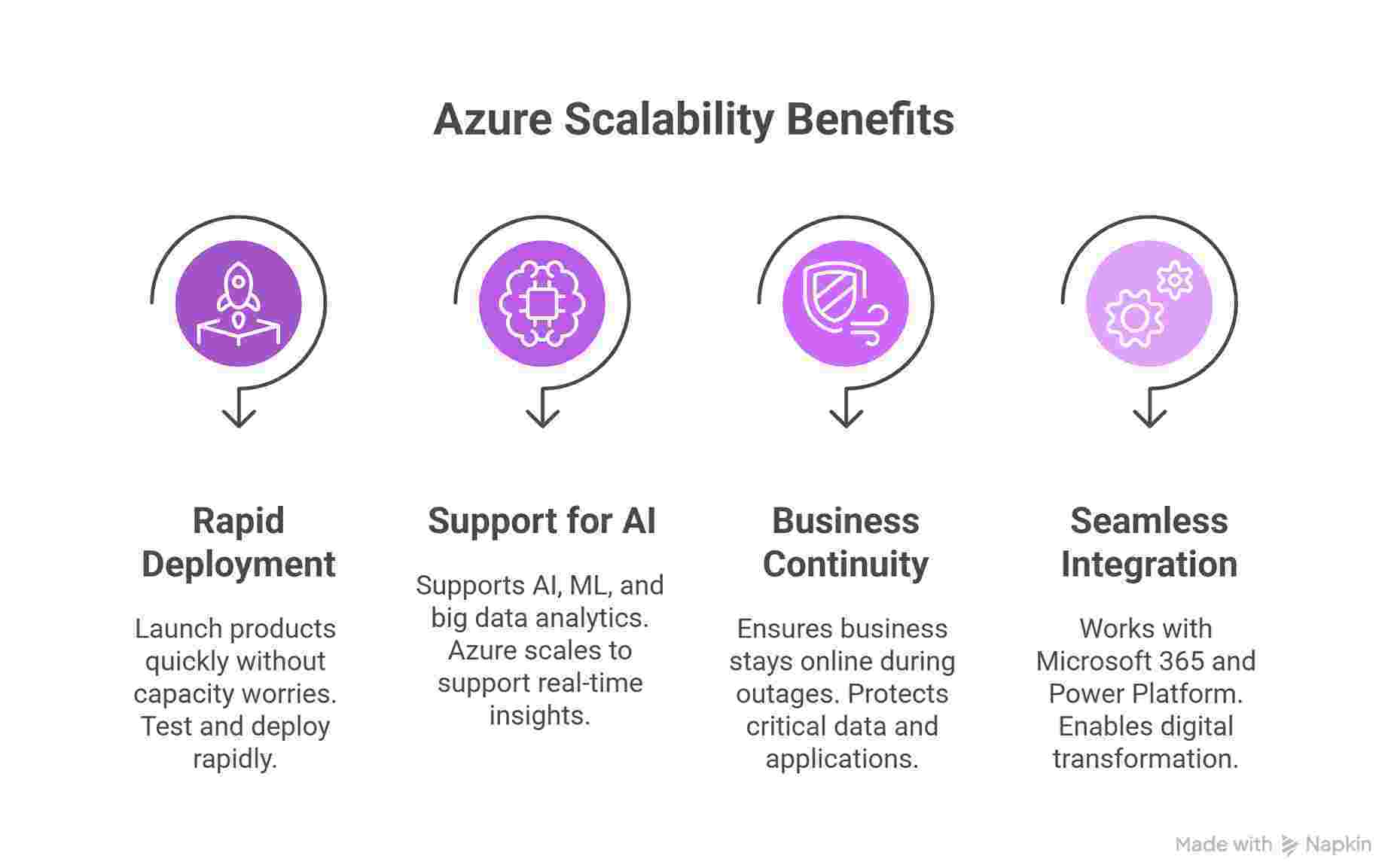 Azure Scalability Benefits

Rapid Deployment

Launch products quickly without capacity worries. Test and deploy rapidly.

Support for AI

Supports AI, ML, and big data analytics. Azure scales to support real-time insights.

Business Continuity

Ensures business stays online during outages. Protects critical data and applications.

Seamless Integration

Works with Microsoft 365 and Power Platform. Enables digital transformation.

Made with Napkin